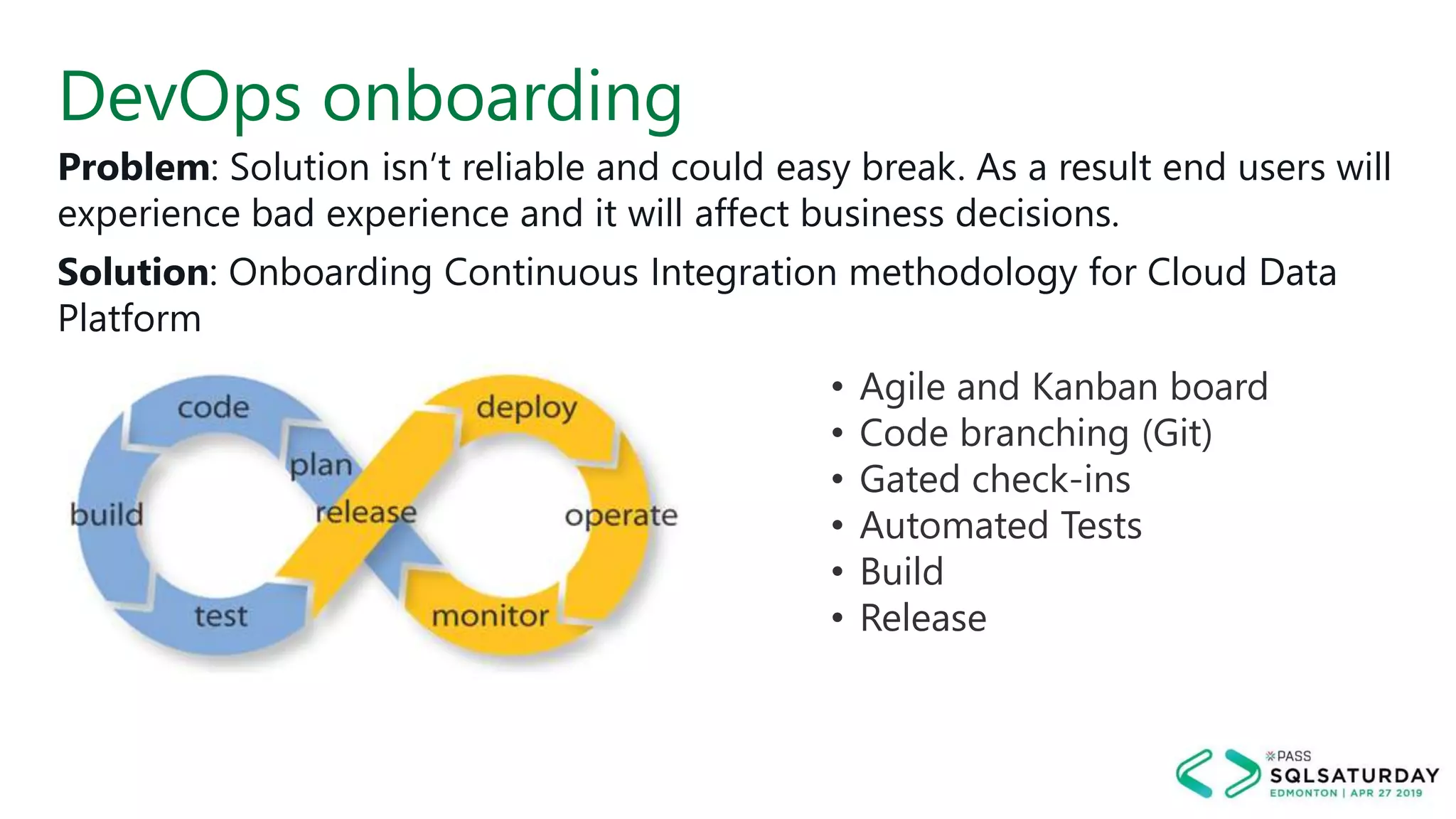 DevOps onboarding

**Problem**: Solution isn't reliable and could easy break. As a result end users will experience bad experience and it will affect business decisions.

**Solution**: Onboarding Continuous Integration methodology for Cloud Data Platform

code
plan
build
release
test
deploy
operate
monitor

• Agile and Kanban board
• Code branching (Git)
• Gated check-ins
• Automated Tests
• Build
• Release

PASS
SQLSATURDAY
EDMONTON | APR 27 2019